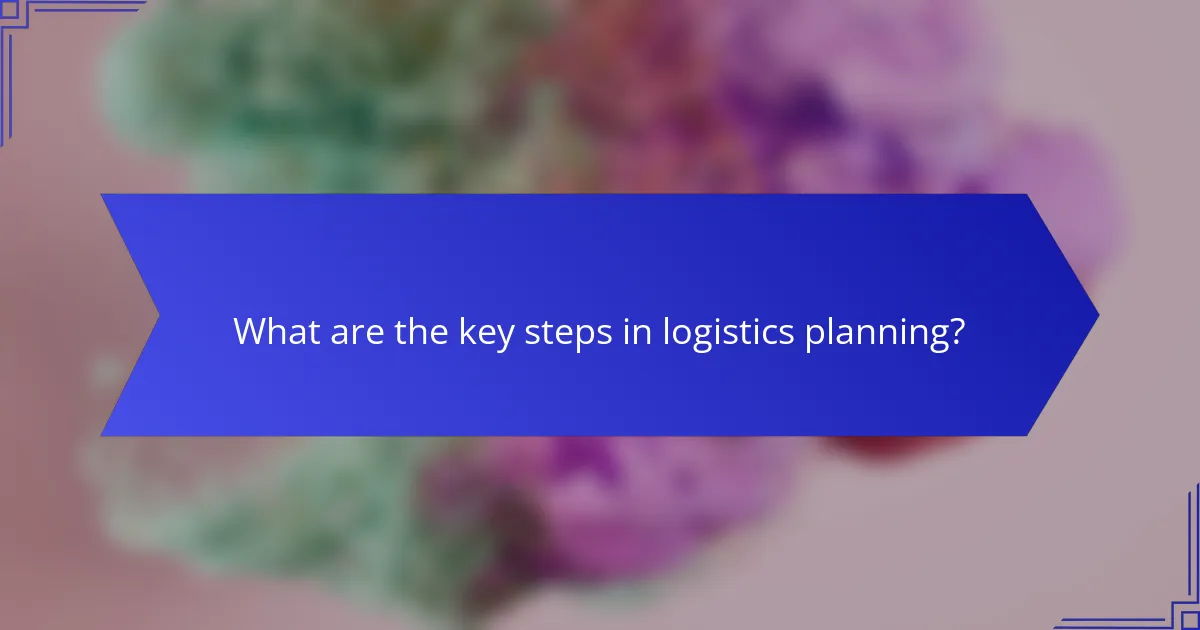 What are the key steps in logistics planning?